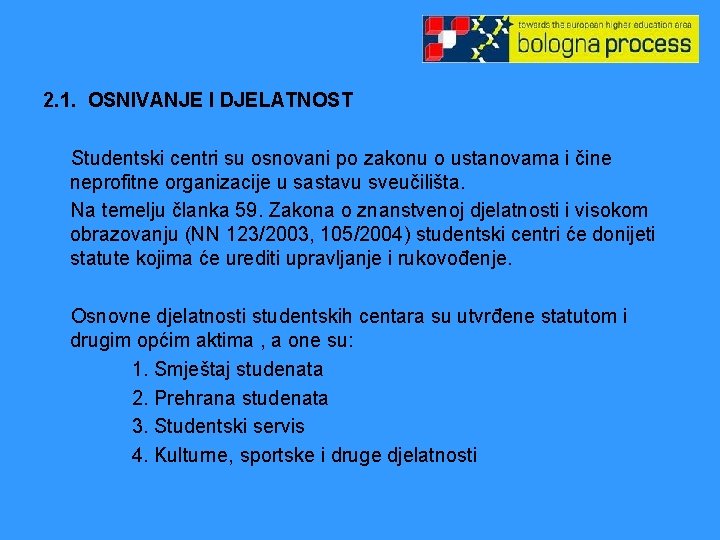 towards the european higher education area
bologna process

2.1. OSNIVANJE I DJELATNOST

Studentski centri su osnovani po zakonu o ustanovama i čine neprofitne organizacije u sastavu sveučilišta.

Na temelju članka 59. Zakona o znanstvenoj djelatnosti i visokom obrazovanju (NN 123/2003, 105/2004) studentski centri će donijeti statute kojima će urediti upravljanje i rukovođenje.

Osnovne djelatnosti studentskih centara su utvrđene statutom i drugim općim aktima , a one su:

1. Smještaj studenata
2. Prehrana studenata
3. Studentski servis
4. Kulturne, sportske i druge djelatnosti